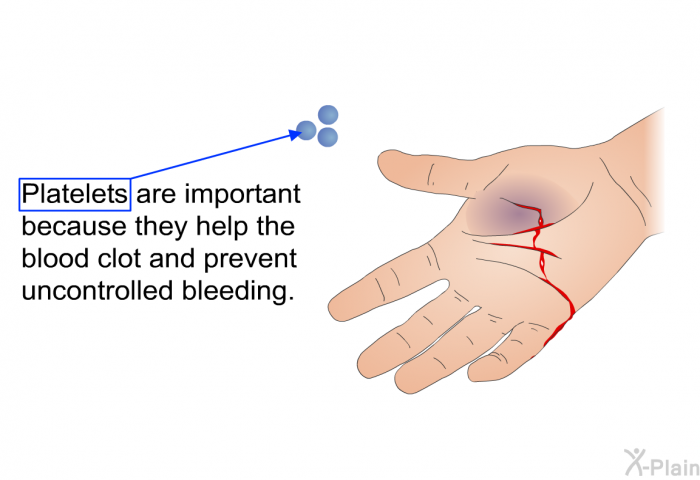 Platelets are important because they help the blood clot and prevent uncontrolled bleeding.

X-Plain